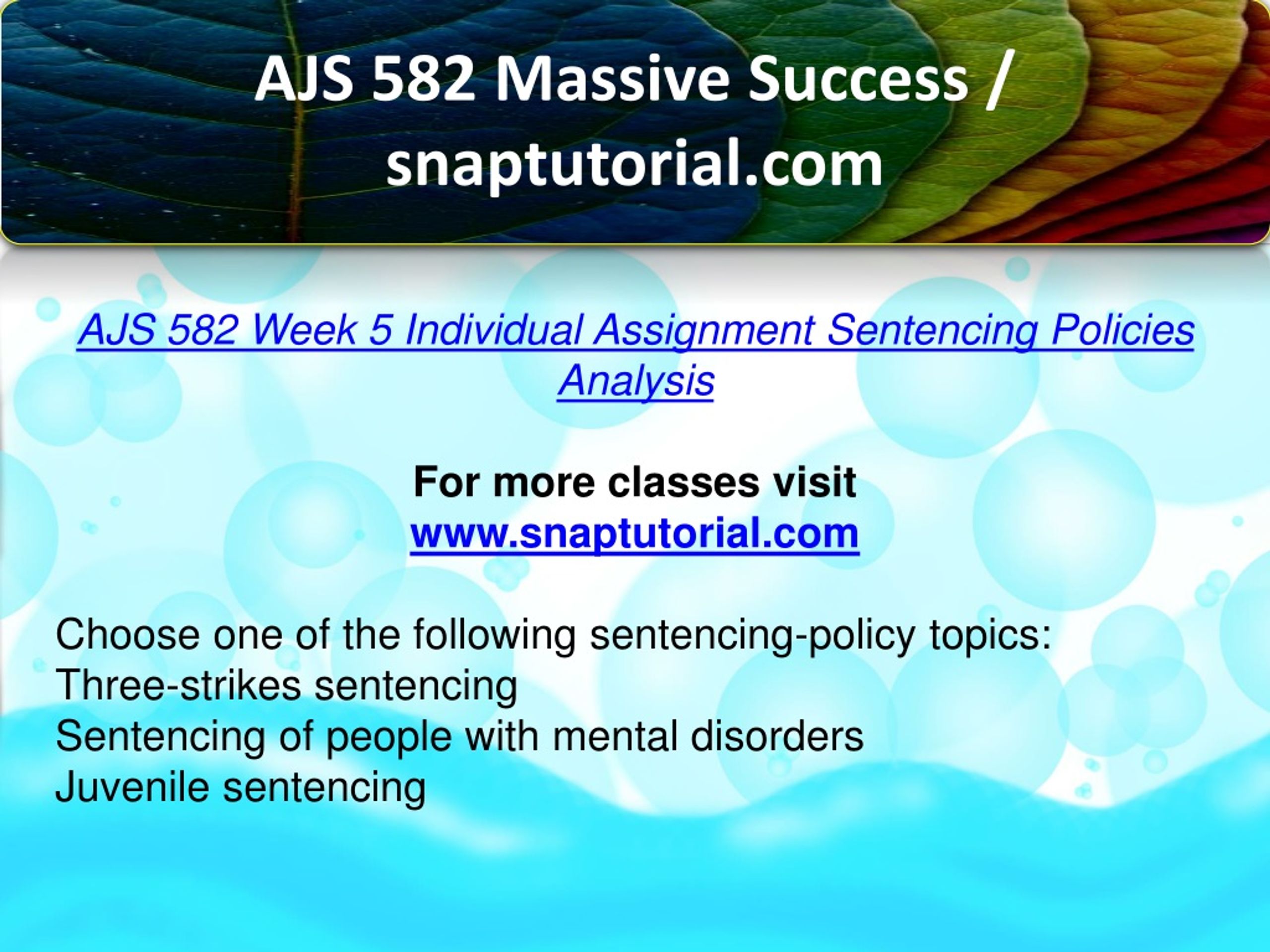 AJS 582 Massive Success / snaptutorial.com

AJS 582 Week 5 Individual Assignment Sentencing Policies Analysis

For more classes visit
www.snaptutorial.com

Choose one of the following sentencing-policy topics:
Three-strikes sentencing
Sentencing of people with mental disorders
Juvenile sentencing